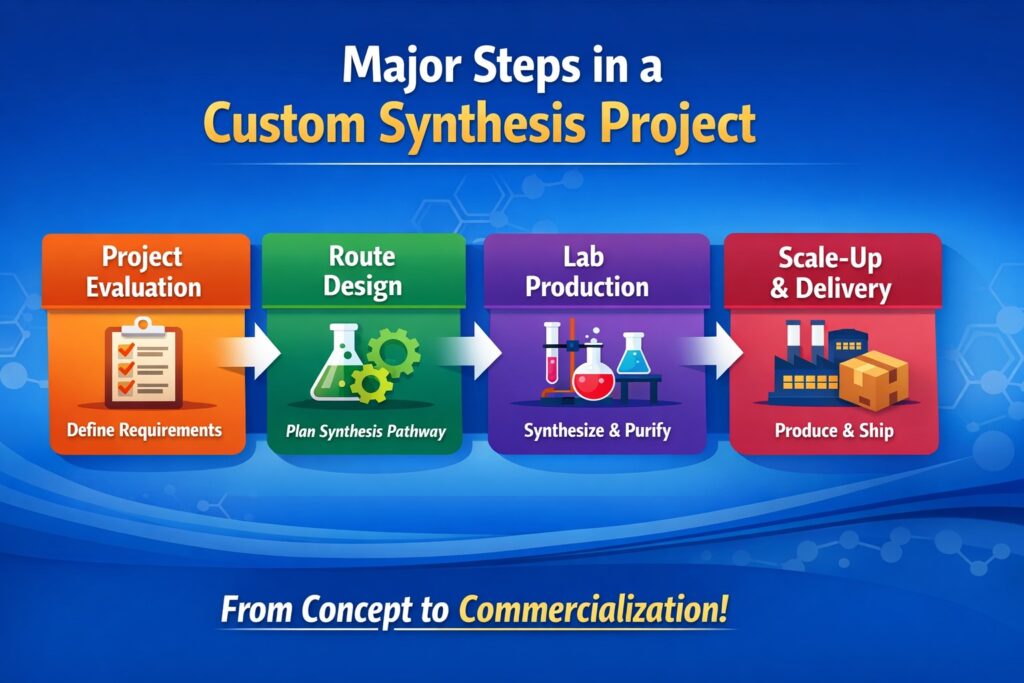 Major Steps in a
Custom Synthesis Project

Project Evaluation
Define Requirements

Route Design
Plan Synthesis Pathway

Lab Production
Synthesize & Purify

Scale-Up & Delivery
Produce & Ship

From Concept to Commercialization!